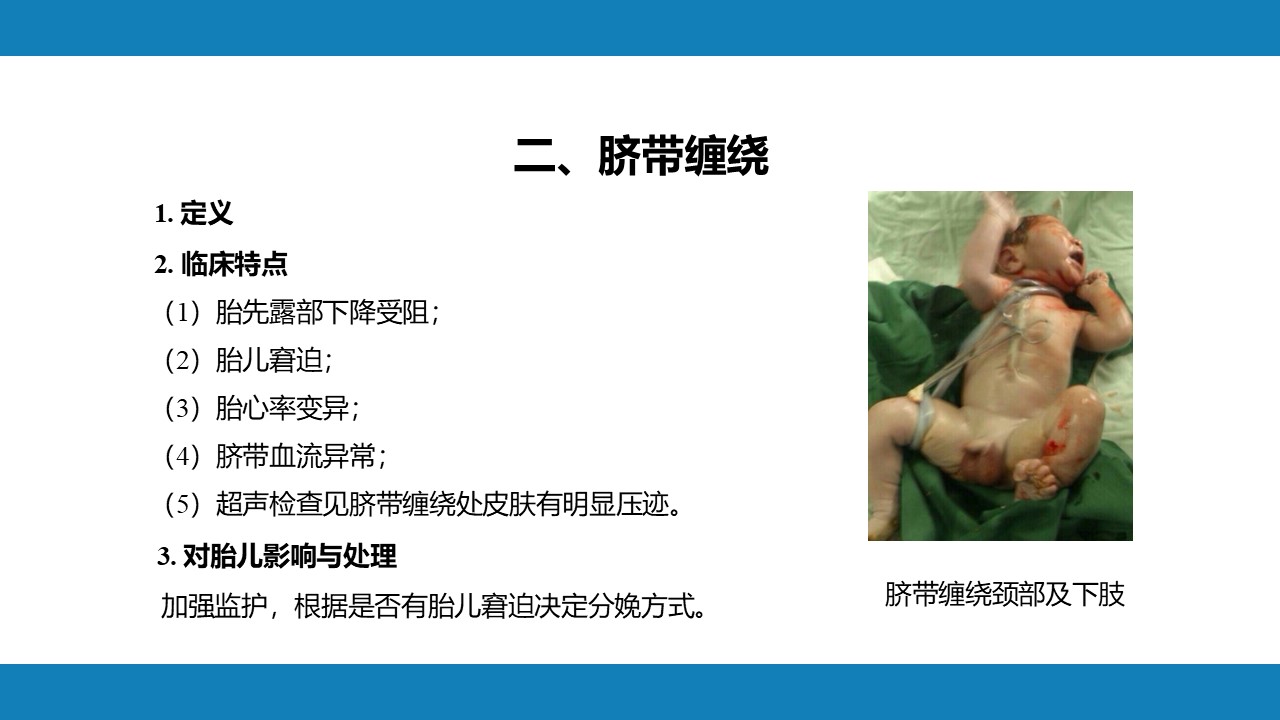 二、脐带缠绕

1. 定义

2. 临床特点

（1）胎先露部下降受阻；

（2）胎儿窘迫；

（3）胎心率变异；

（4）脐带血流异常；

（5）超声检查见脐带缠绕处皮肤有明显压迹。

3. 对胎儿影响与处理

加强监护，根据是否有胎儿窘迫决定分娩方式。

脐带缠绕颈部及下肢